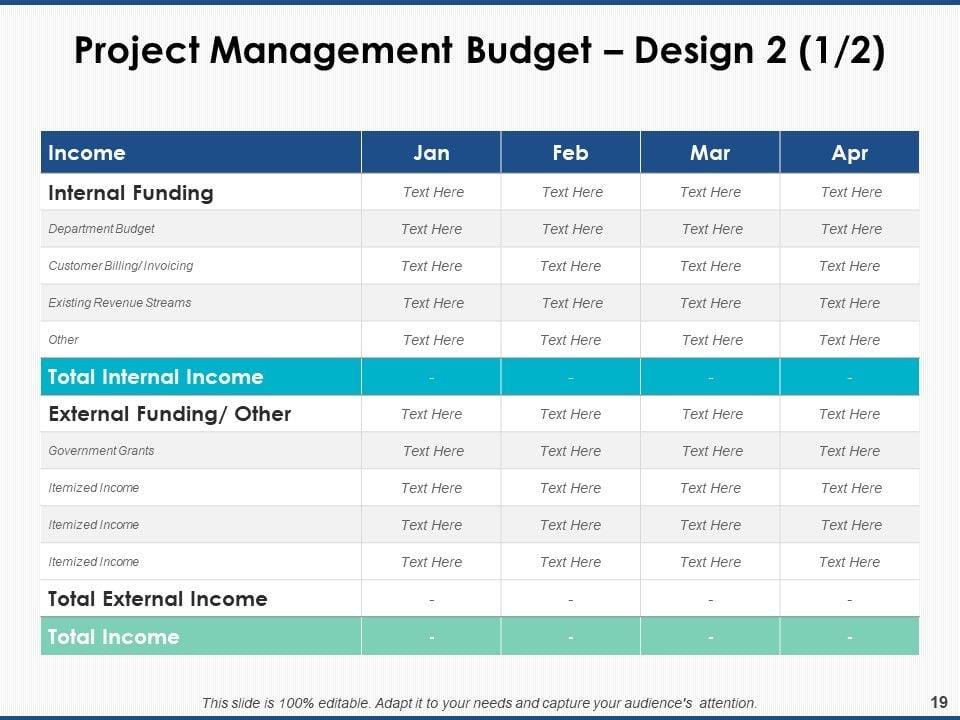 Project Management Budget – Design 2 (1/2)

| Income | Jan | Feb | Mar | Apr |
|---|---|---|---|---|
| Internal Funding | Text Here | Text Here | Text Here | Text Here |
| Department Budget | Text Here | Text Here | Text Here | Text Here |
| Customer Billing/ Invoicing | Text Here | Text Here | Text Here | Text Here |
| Existing Revenue Streams | Text Here | Text Here | Text Here | Text Here |
| Other | Text Here | Text Here | Text Here | Text Here |
| Total Internal Income | - | - | - | - |
| External Funding/ Other | Text Here | Text Here | Text Here | Text Here |
| Government Grants | Text Here | Text Here | Text Here | Text Here |
| Itemized Income | Text Here | Text Here | Text Here | Text Here |
| Itemized Income | Text Here | Text Here | Text Here | Text Here |
| Itemized Income | Text Here | Text Here | Text Here | Text Here |
| Total External Income | - | - | - | - |
| Total Income | - | - | - | - |

This slide is 100% editable. Adapt it to your needs and capture your audience's attention.

19